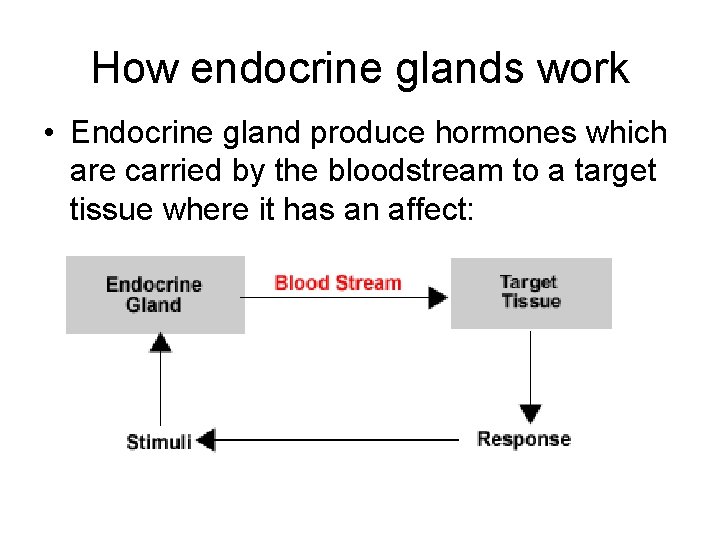 How endocrine glands work

• Endocrine gland produce hormones which are carried by the bloodstream to a target tissue where it has an affect:

Endocrine Gland

Blood Stream

Target Tissue

Response

Stimuli